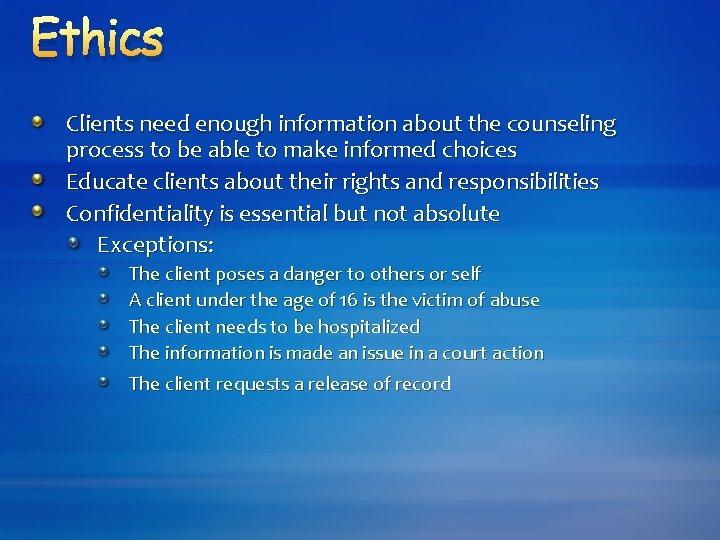 Ethics

Clients need enough information about the counseling process to be able to make informed choices

Educate clients about their rights and responsibilities

Confidentiality is essential but not absolute

Exceptions:

The client poses a danger to others or self

A client under the age of 16 is the victim of abuse

The client needs to be hospitalized

The information is made an issue in a court action

The client requests a release of record